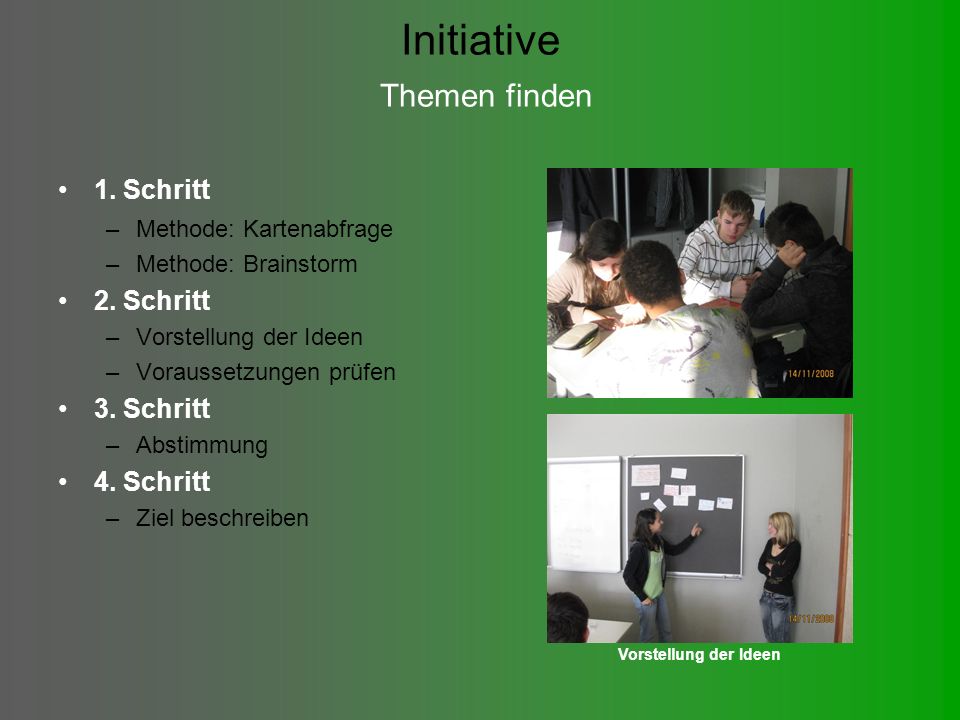 Initiative
Themen finden

• 1. Schritt
– Methode: Kartenabfrage
– Methode: Brainstorm
• 2. Schritt
– Vorstellung der Ideen
– Voraussetzungen prüfen
• 3. Schritt
– Abstimmung
• 4. Schritt
– Ziel beschreiben

14/11/2008

14/11/2008

Vorstellung der Ideen